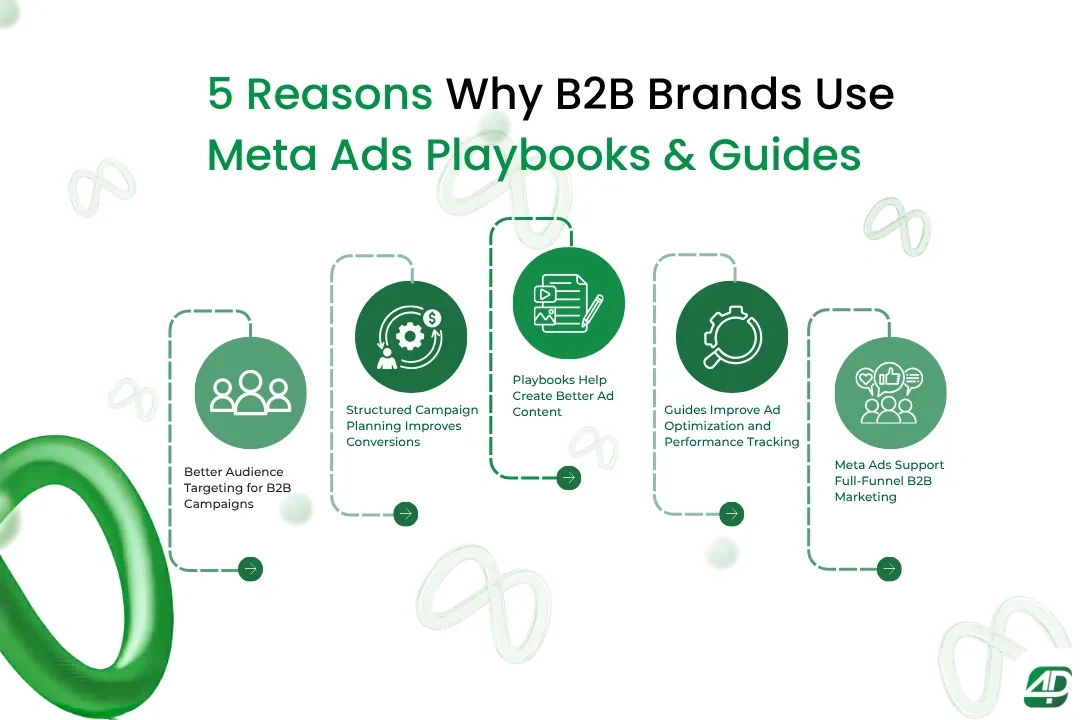 5 Reasons Why B2B Brands Use Meta Ads Playbooks & Guides

Better Audience Targeting for B2B Campaigns

Structured Campaign Planning Improves Conversions

Playbooks Help Create Better Ad Content

Guides Improve Ad Optimization and Performance Tracking

Meta Ads Support Full-Funnel B2B Marketing

AD